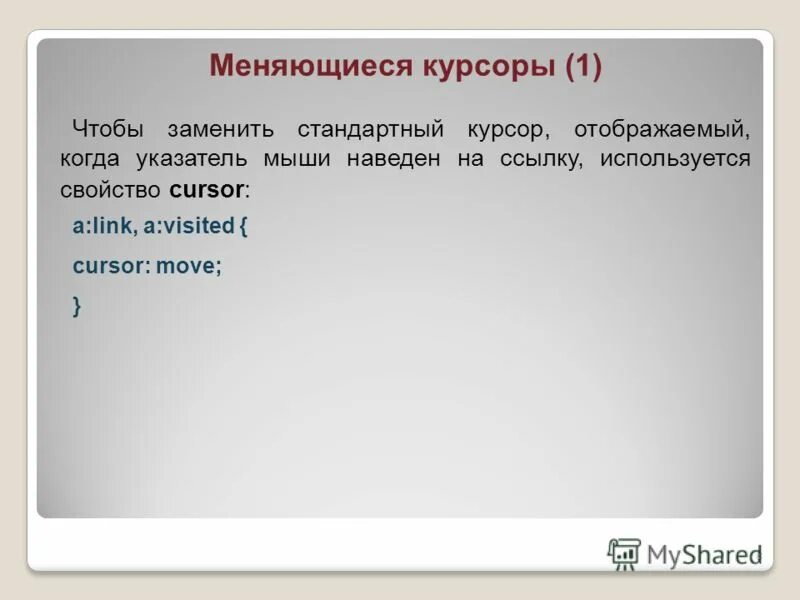 Меняющиеся курсоры (1)

Чтобы заменить стандартный курсор, отображаемый, когда указатель мыши наведен на ссылку, используется свойство cursor:

a:link, a:visited {

cursor: move;

}

MyShared